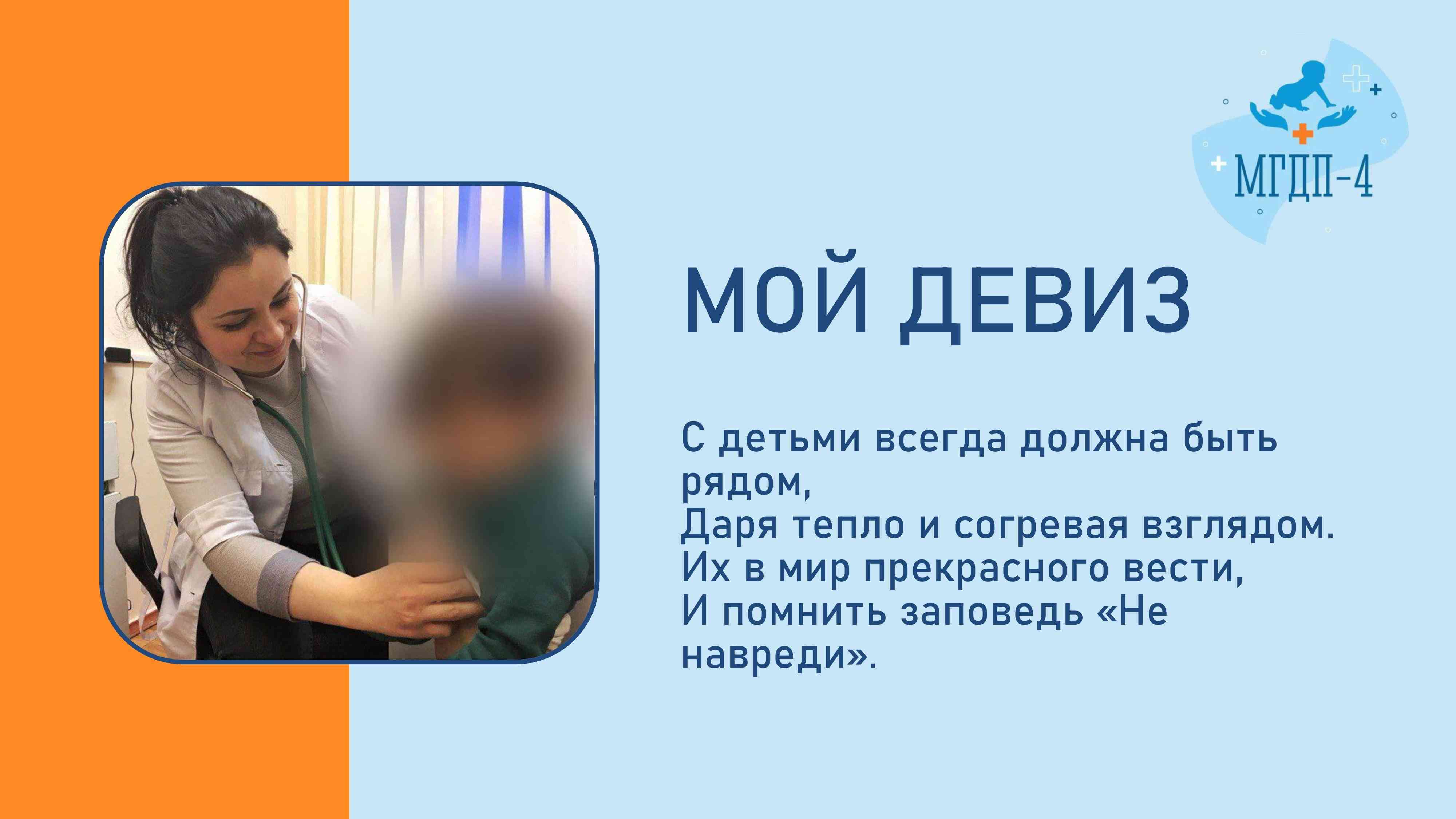 МГДП-4

МОЙ ДЕВИЗ

С детьми всегда должна быть рядом,
Даря тепло и согревая взглядом.
Их в мир прекрасного вести,
И помнить заповедь «Не навреди».